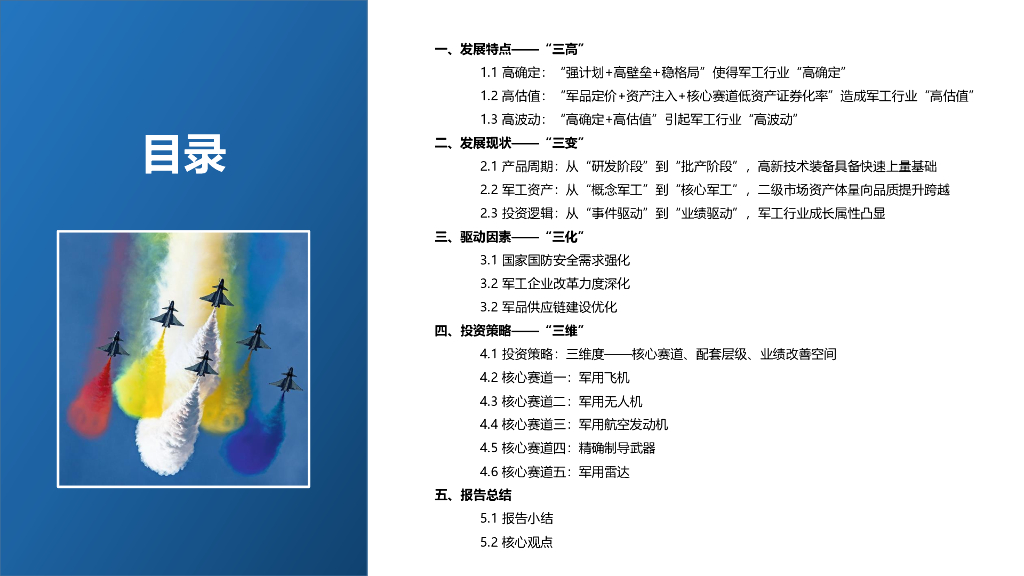 目录

一、发展特点——“三高”

1.1 高确定：“强计划+高壁垒+稳格局”使得军工行业“高确定”

1.2 高估值：“军品定价+资产注入+核心赛道低资产证券化率”造成军工行业“高估值”

1.3 高波动：“高确定+高估值”引起军工行业“高波动”

二、发展现状——“三变”

2.1 产品周期：从“研发阶段”到“批产阶段”，高新技术装备具备快速上量基础

2.2 军工资产：从“概念军工”到“核心军工”，二级市场资产体量向品质提升跨越

2.3 投资逻辑：从“事件驱动”到“业绩驱动”，军工行业成长属性凸显

三、驱动因素——“三化”

3.1 国家国防安全需求强化

3.2 军工企业改革力度深化

3.2 军品供应链建设优化

四、投资策略——“三维”

4.1 投资策略：三维度——核心赛道、配套层级、业绩改善空间

4.2 核心赛道一：军用飞机

4.3 核心赛道二：军用无人机

4.4 核心赛道三：军用航空发动机

4.5 核心赛道四：精确制导武器

4.6 核心赛道五：军用雷达

五、报告总结

5.1 报告小结

5.2 核心观点